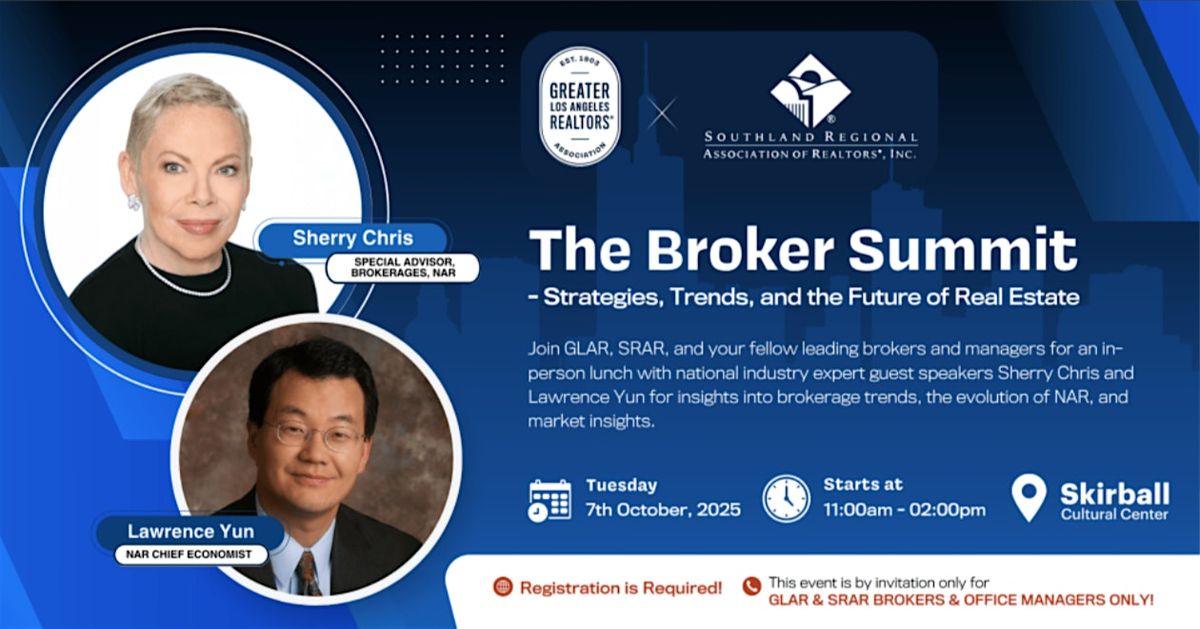 EST. 1903
GREATER LOS ANGELES REALTORS®
ASSOCIATION

SOUTHLAND REGIONAL ASSOCIATION OF REALTORS®, INC.

Sherry Chris
SPECIAL ADVISOR, BROKERAGES, NAR

Lawrence Yun
NAR CHIEF ECONOMIST

The Broker Summit
- Strategies, Trends, and the Future of Real Estate

Join GLAR, SRAR, and your fellow leading brokers and managers for an in-person lunch with national industry expert guest speakers Sherry Chris and Lawrence Yun for insights into brokerage trends, the evolution of NAR, and market insights.

Tuesday
7th October, 2025

Starts at
11:00am - 02:00pm

Skirball
Cultural Center

Registration is Required!

This event is by invitation only for
GLAR & SRAR BROKERS & OFFICE MANAGERS ONLY!